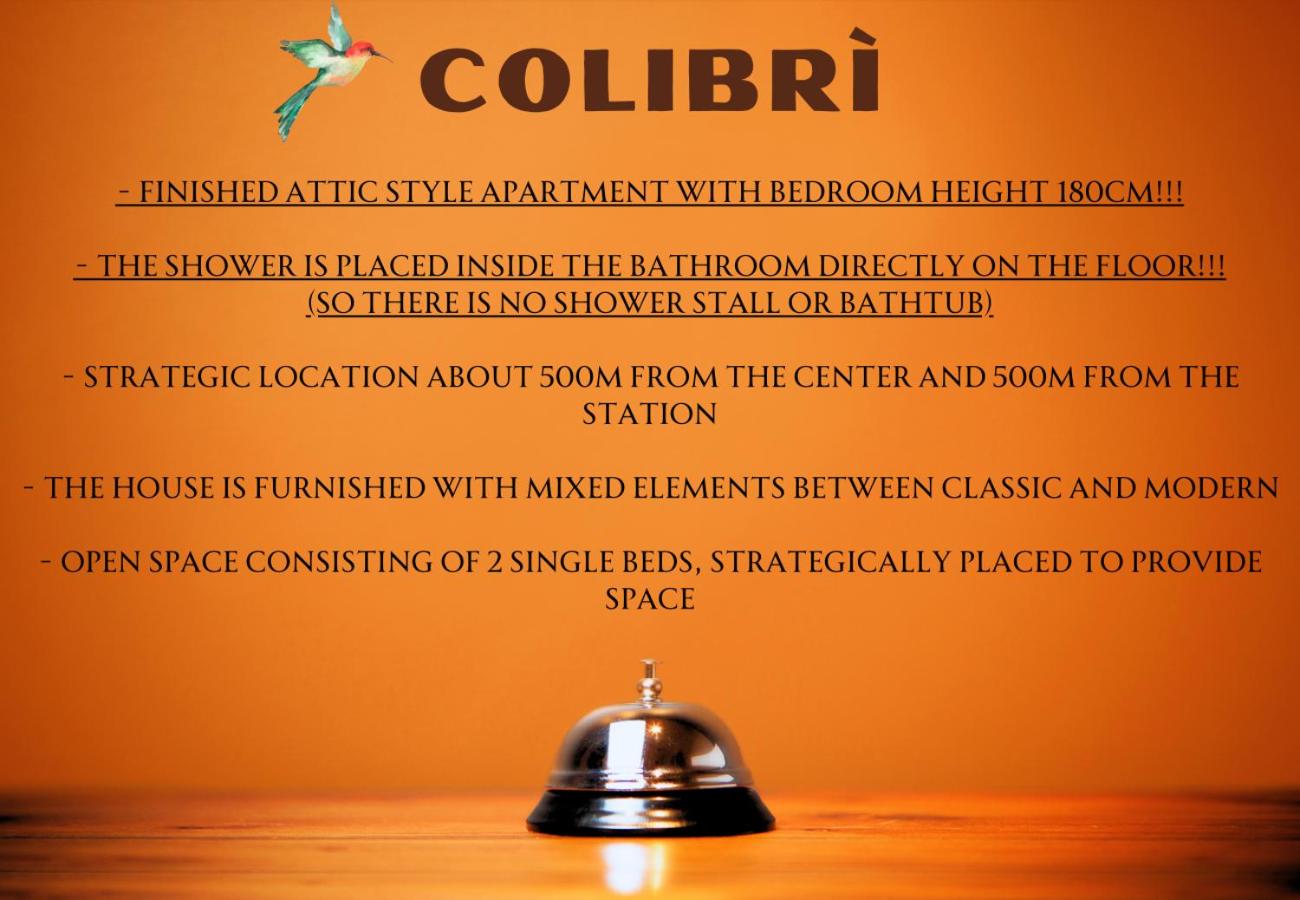 COLIBRÌ

- FINISHED ATTIC STYLE APARTMENT WITH BEDROOM HEIGHT 180CM!!!

- THE SHOWER IS PLACED INSIDE THE BATHROOM DIRECTLY ON THE FLOOR!!!
(SO THERE IS NO SHOWER STALL OR BATHTUB)

- STRATEGIC LOCATION ABOUT 500M FROM THE CENTER AND 500M FROM THE STATION

- THE HOUSE IS FURNISHED WITH MIXED ELEMENTS BETWEEN CLASSIC AND MODERN

- OPEN SPACE CONSISTING OF 2 SINGLE BEDS, STRATEGICALLY PLACED TO PROVIDE SPACE